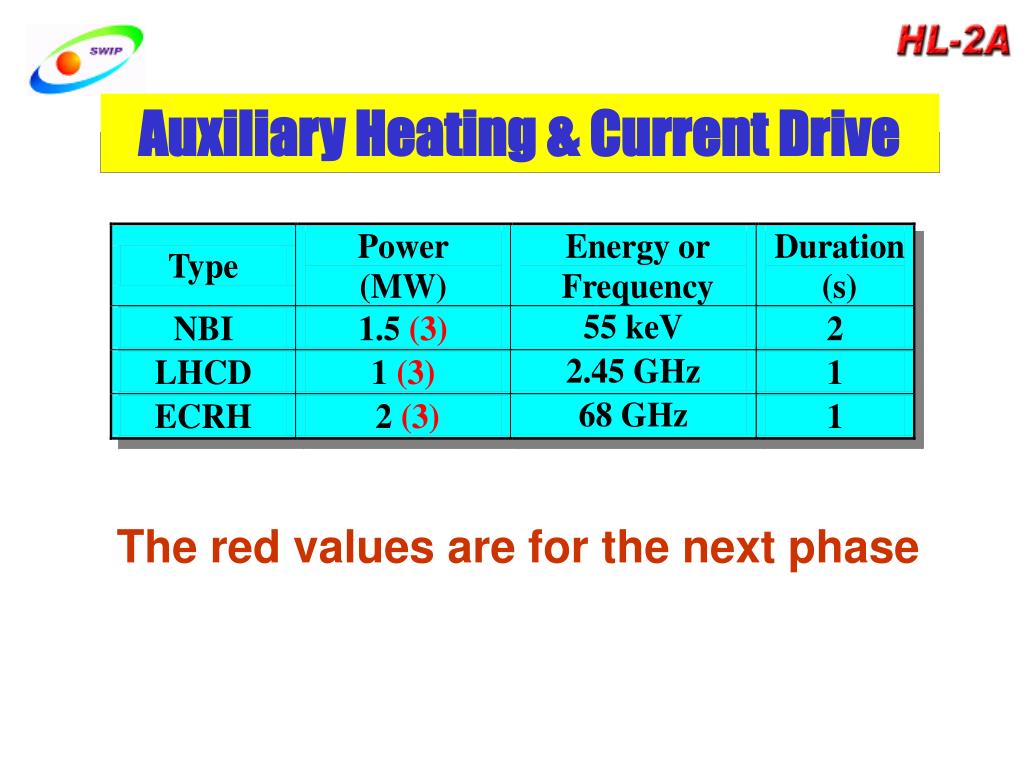 SWIP

HL-2A

Auxiliary Heating & Current Drive

| Type | Power (MW) | Energy or Frequency | Duration (s) |
|---|---|---|---|
| NBI | 1.5 (3) | 55 keV | 2 |
| LHCD | 1 (3) | 2.45 GHz | 1 |
| ECRH | 2 (3) | 68 GHz | 1 |

The red values are for the next phase